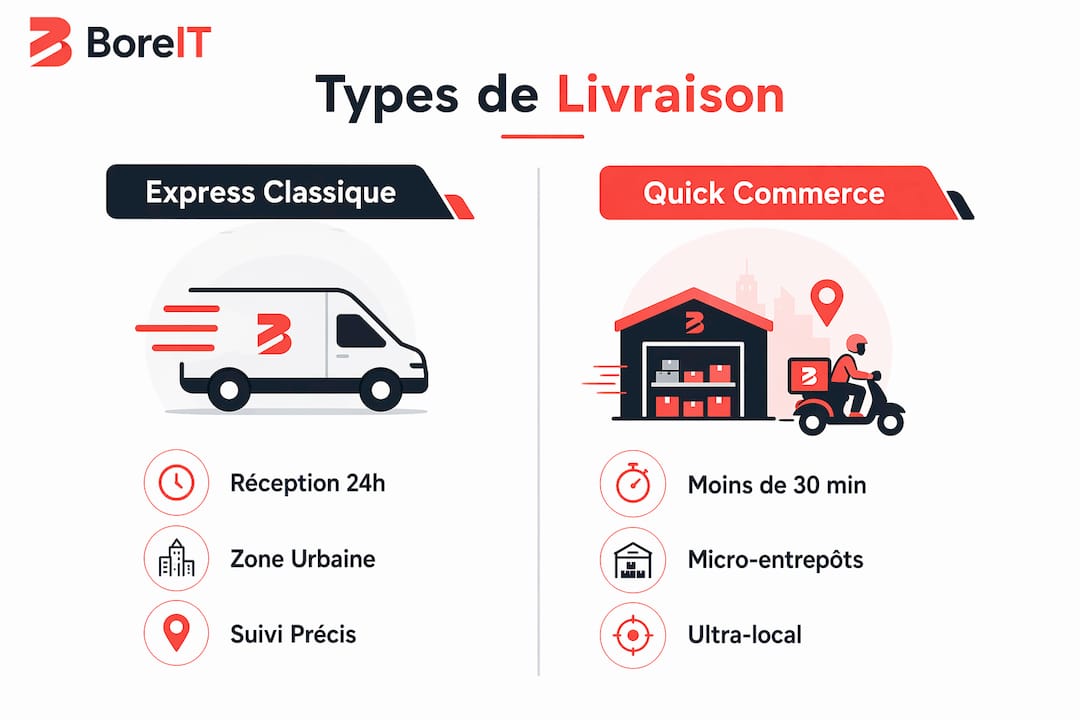 BoreIT

Types de Livraison

Express Classique

Réception 24h

Zone Urbaine

Suivi Précis

Quick Commerce

Moins de 30 min

Micro-entrepôts

Ultra-local